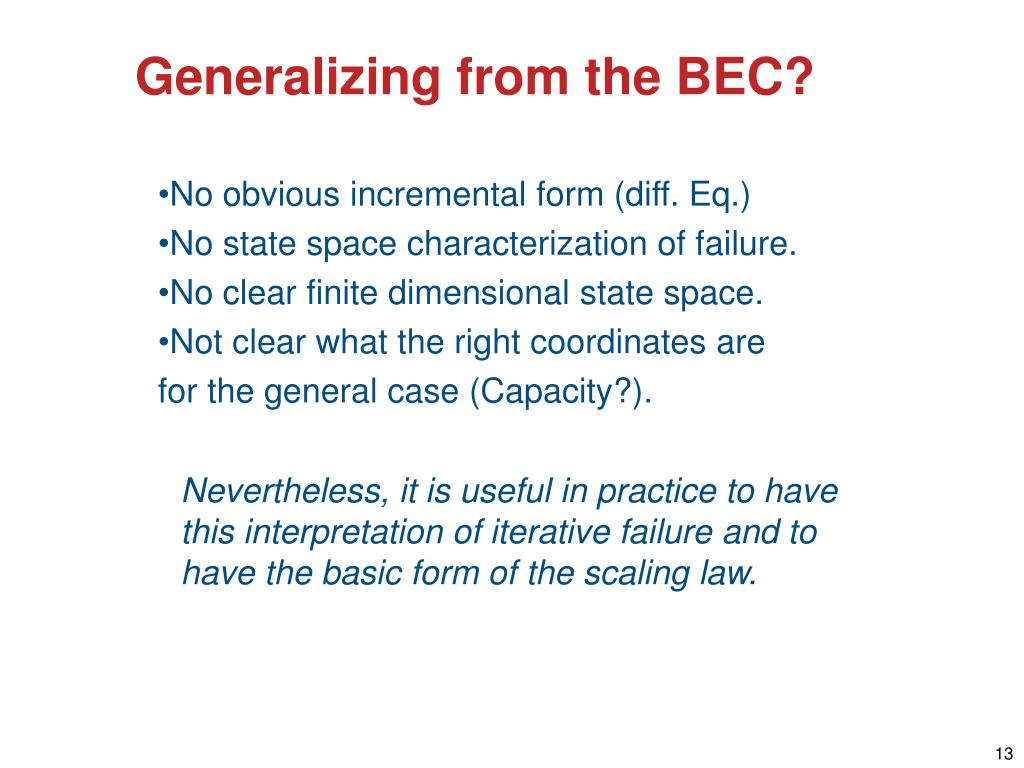 Generalizing from the BEC?

•No obvious incremental form (diff. Eq.)
•No state space characterization of failure.
•No clear finite dimensional state space.
•Not clear what the right coordinates are for the general case (Capacity?).

Nevertheless, it is useful in practice to have this interpretation of iterative failure and to have the basic form of the scaling law.

13